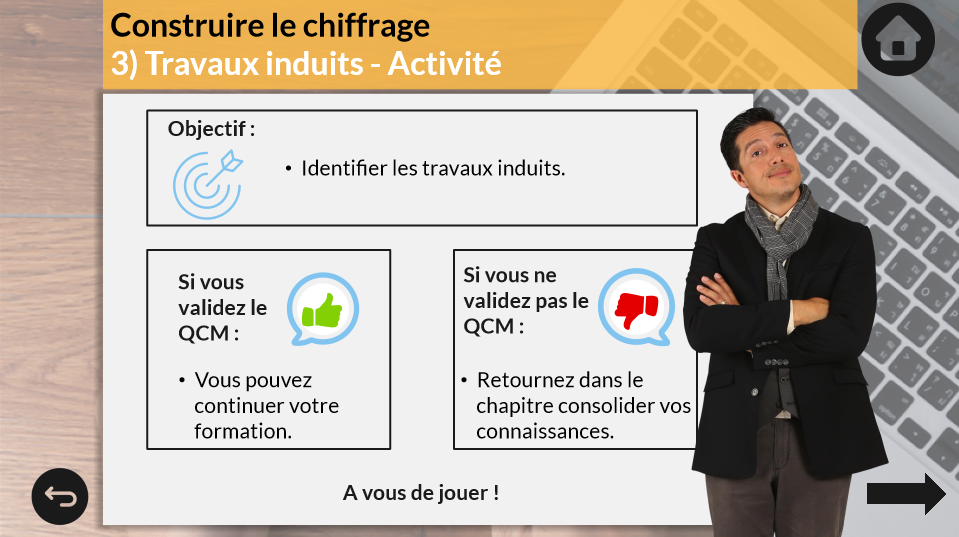 Construire le chiffrage
3) Travaux induits - Activité

Objectif :

• Identifier les travaux induits.

Si vous validez le QCM :

• Vous pouvez continuer votre formation.

Si vous ne validez pas le QCM :

• Retournez dans le chapitre consolider vos connaissances.

A vous de jouer !